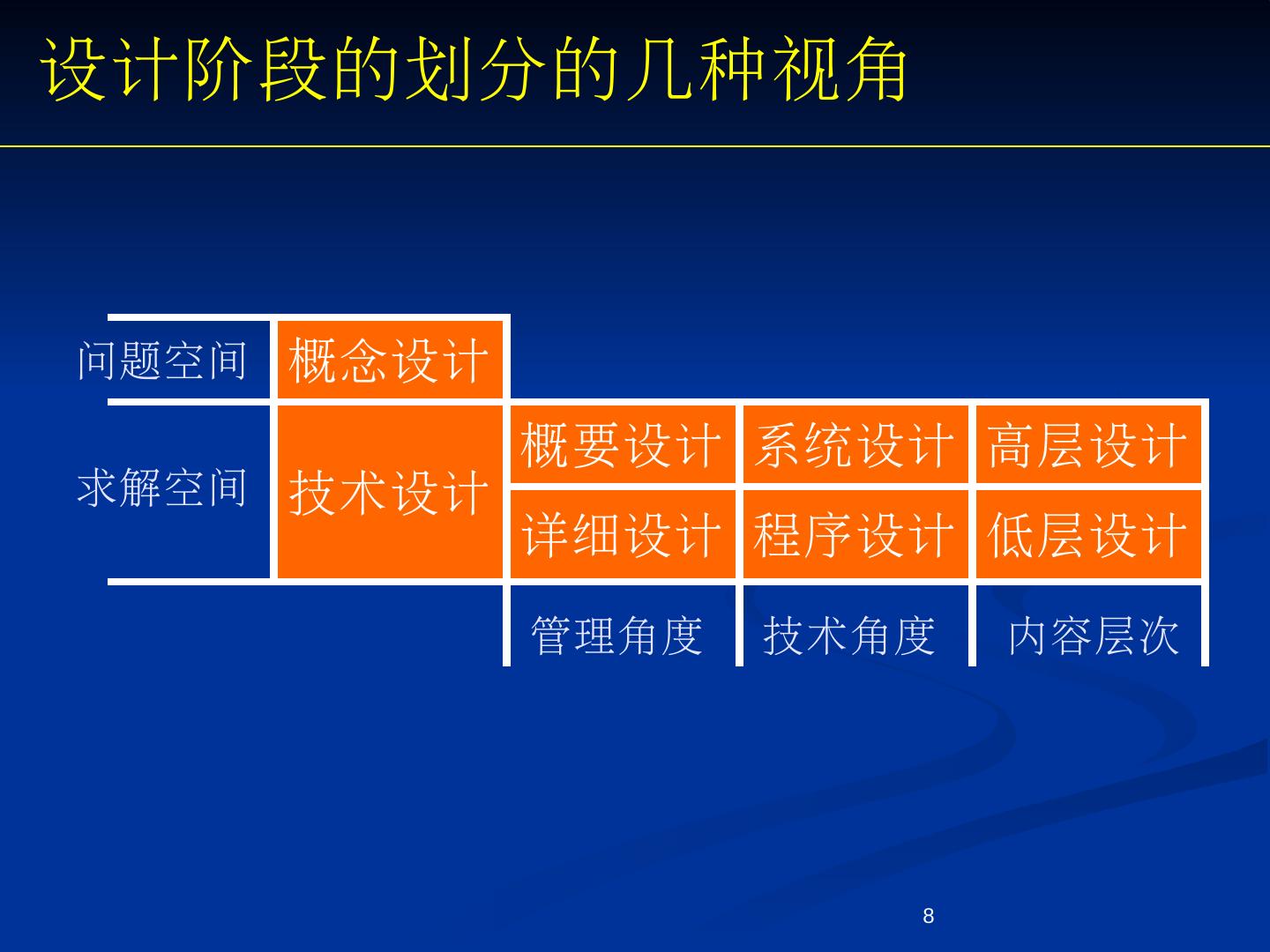 设计阶段的划分的几种视角

| 问题空间 | 概念设计 | | | |
|---|---|---|---|---|
| 求解空间 | 技术设计 | 概要设计 | 系统设计 | 高层设计 |
| | | 详细设计 | 程序设计 | 低层设计 |
| | | 管理角度 | 技术角度 | 内容层次 |

8